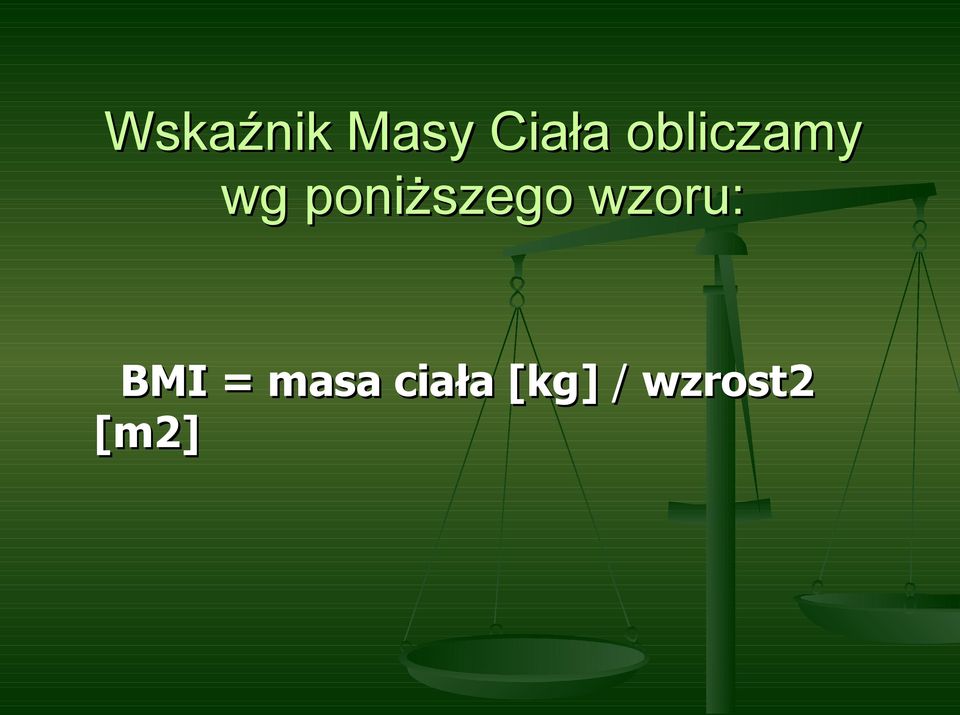 Wskaźnik Masy Ciała obliczamy wg poniższego wzoru:

BMI = masa ciała [kg] / wzrost2 [m2]